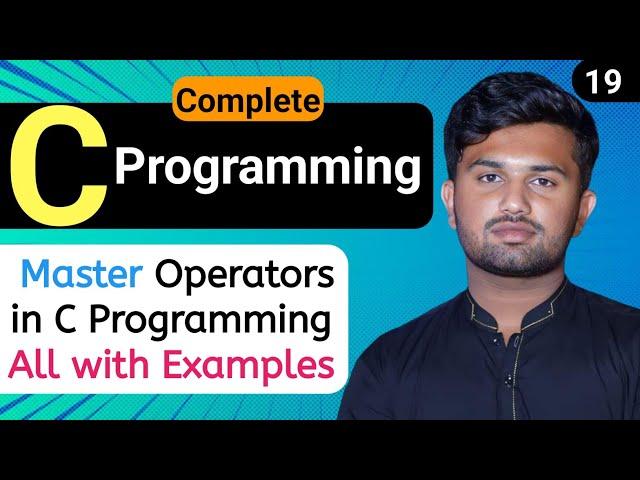 19

Complete

C Programming

Master Operators in C Programming All with Examples